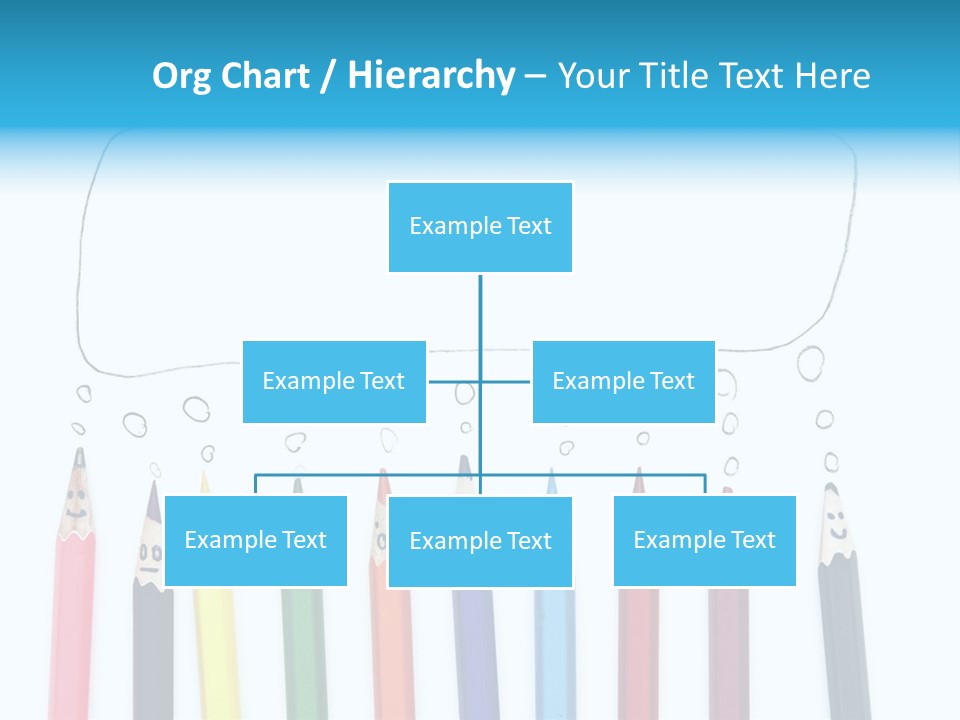 Org Chart / Hierarchy – Your Title Text Here

Example Text

Example Text

Example Text

Example Text

Example Text

Example Text